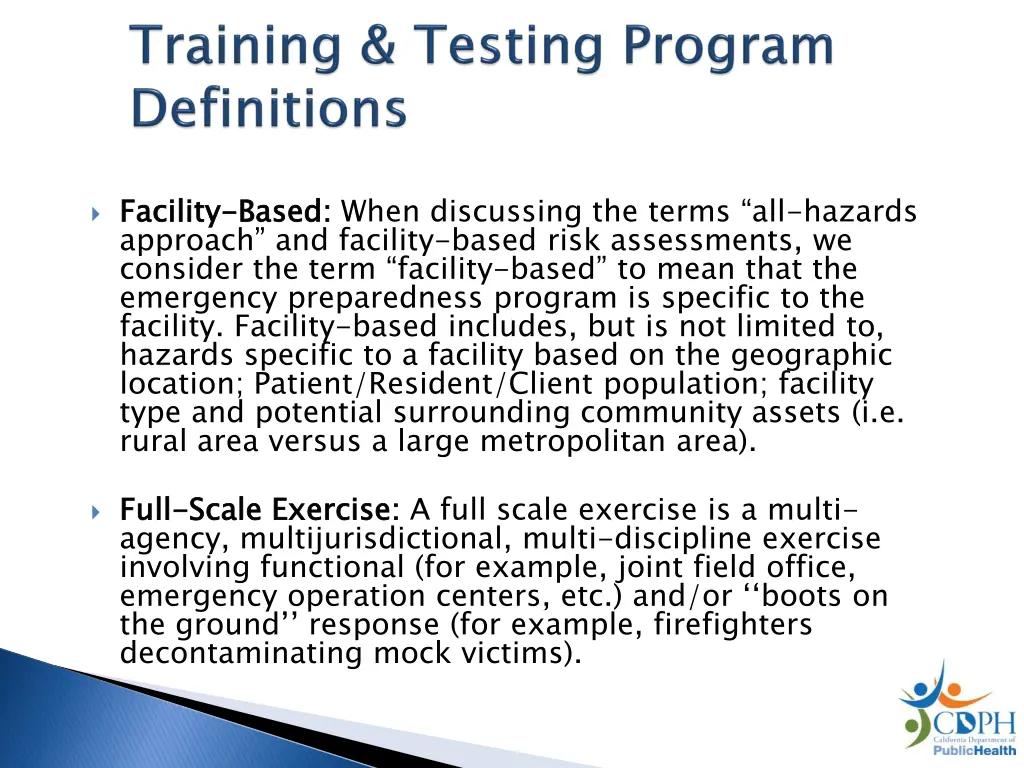 Training & Testing Program Definitions

Facility-Based: When discussing the terms “all-hazards approach” and facility-based risk assessments, we consider the term “facility-based” to mean that the emergency preparedness program is specific to the facility. Facility-based includes, but is not limited to, hazards specific to a facility based on the geographic location; Patient/Resident/Client population; facility type and potential surrounding community assets (i.e. rural area versus a large metropolitan area).

Full-Scale Exercise: A full scale exercise is a multi-agency, multijurisdictional, multi-discipline exercise involving functional (for example, joint field office, emergency operation centers, etc.) and/or ‘‘boots on the ground’’ response (for example, firefighters decontaminating mock victims).

CDPH California Department of PublicHealth